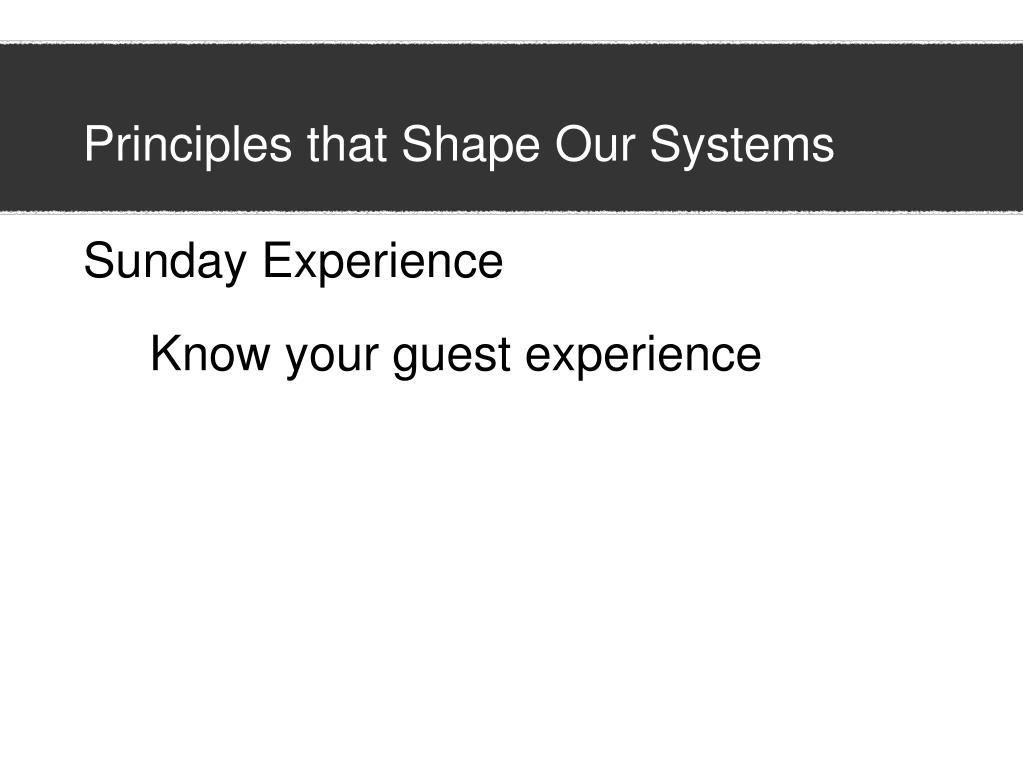 Principles that Shape Our Systems

Sunday Experience

Know your guest experience